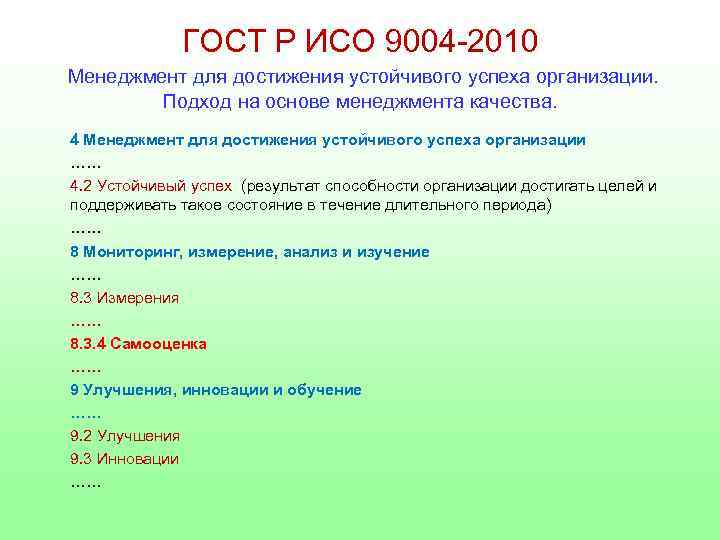 ГОСТ Р ИСО 9004-2010

Менеджмент для достижения устойчивого успеха организации. Подход на основе менеджмента качества.

4 Менеджмент для достижения устойчивого успеха организации

……

4.2 Устойчивый успех (результат способности организации достигать целей и поддерживать такое состояние в течение длительного периода)

……

8 Мониторинг, измерение, анализ и изучение

……

8.3 Измерения

……

8.3.4 Самооценка

……

9 Улучшения, инновации и обучение

……

9.2 Улучшения

9.3 Инновации

……